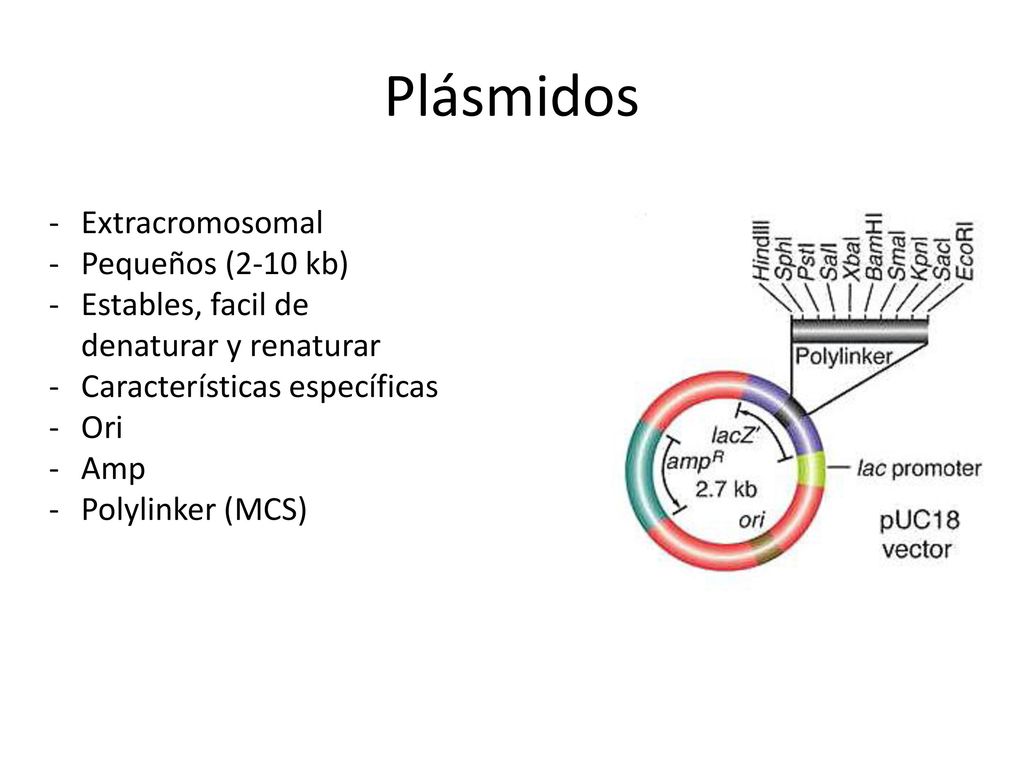 Plásmidos

- Extracromosomal
- Pequeños (2-10 kb)
- Estables, facil de denaturar y renaturar
- Características específicas
- Ori
- Amp
- Polylinker (MCS)

HindIII
SphI
PstI
SalI
XbaI
BamHI
SmaI
KpnI
SacI
EcoRI

Polylinker

lacZ'
$amp^R$
2.7 kb
ori
lac promoter
pUC18 vector